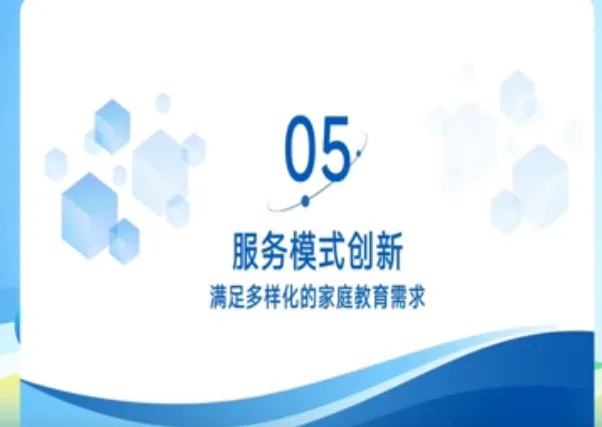 05

服务模式创新

满足多样化的家庭教育需求